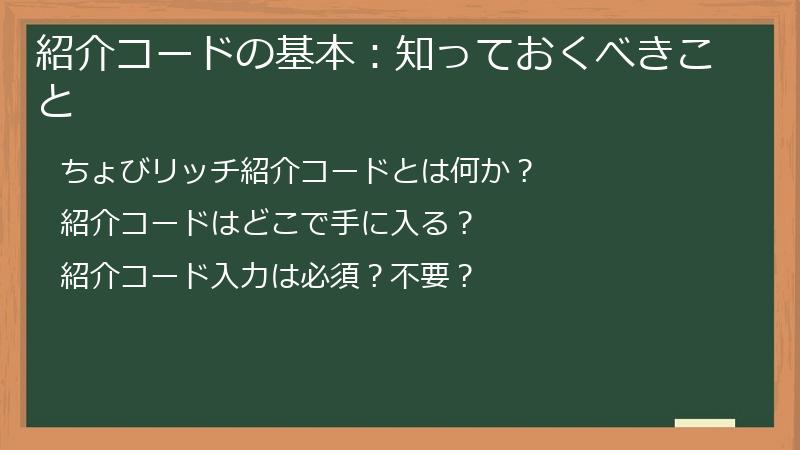 紹介コードの基本：知っておくべきこと

ちょびリッチ紹介コードとは何か？

紹介コードはどこで手に入る？

紹介コード入力は必須？不要？